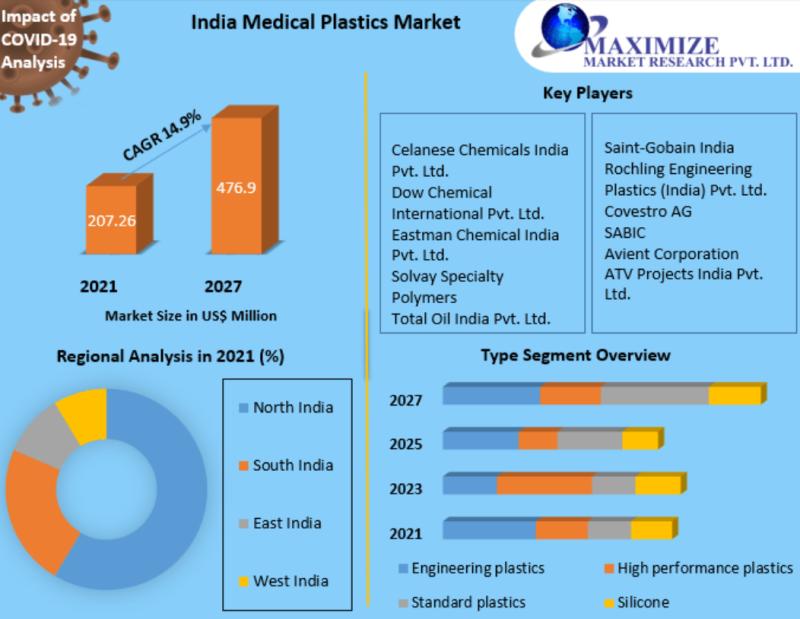 Impact of COVID-19 Analysis

India Medical Plastics Market

MAXIMIZE
MARKET RESEARCH PVT. LTD.

CAGR 14.9%

207.26

476.9

2021

2027

Market Size in US$ Million

Key Players

Celanese Chemicals India Pvt. Ltd.
Dow Chemical International Pvt. Ltd.
Eastman Chemical India Pvt. Ltd.
Solvay Specialty Polymers
Total Oil India Pvt. Ltd.

Saint-Gobain India
Rochling Engineering Plastics (India) Pvt. Ltd.
Covestro AG
SABIC
Avient Corporation
ATV Projects India Pvt. Ltd.

Regional Analysis in 2021 (%)

North India
South India
East India
West India

Type Segment Overview

2027
2025
2023
2021

Engineering plastics
High performance plastics
Standard plastics
Silicone